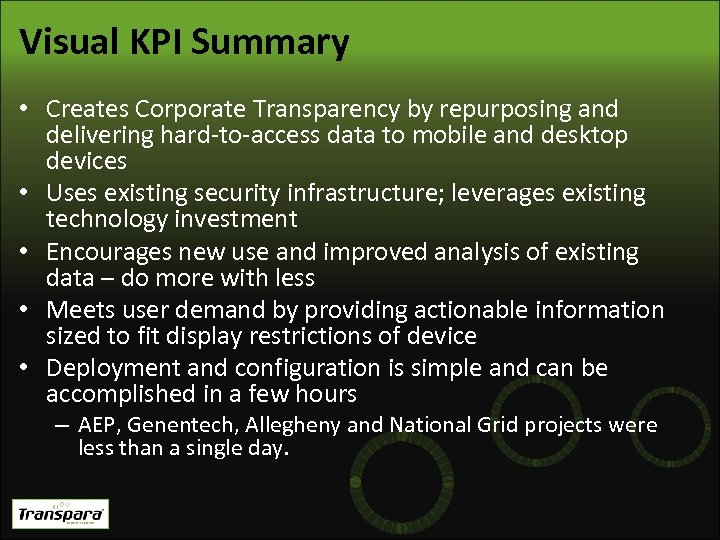 Visual KPI Summary

• Creates Corporate Transparency by repurposing and delivering hard-to-access data to mobile and desktop devices
• Uses existing security infrastructure; leverages existing technology investment
• Encourages new use and improved analysis of existing data – do more with less
• Meets user demand by providing actionable information sized to fit display restrictions of device
• Deployment and configuration is simple and can be accomplished in a few hours
– AEP, Genentech, Allegheny and National Grid projects were less than a single day.

Transpara